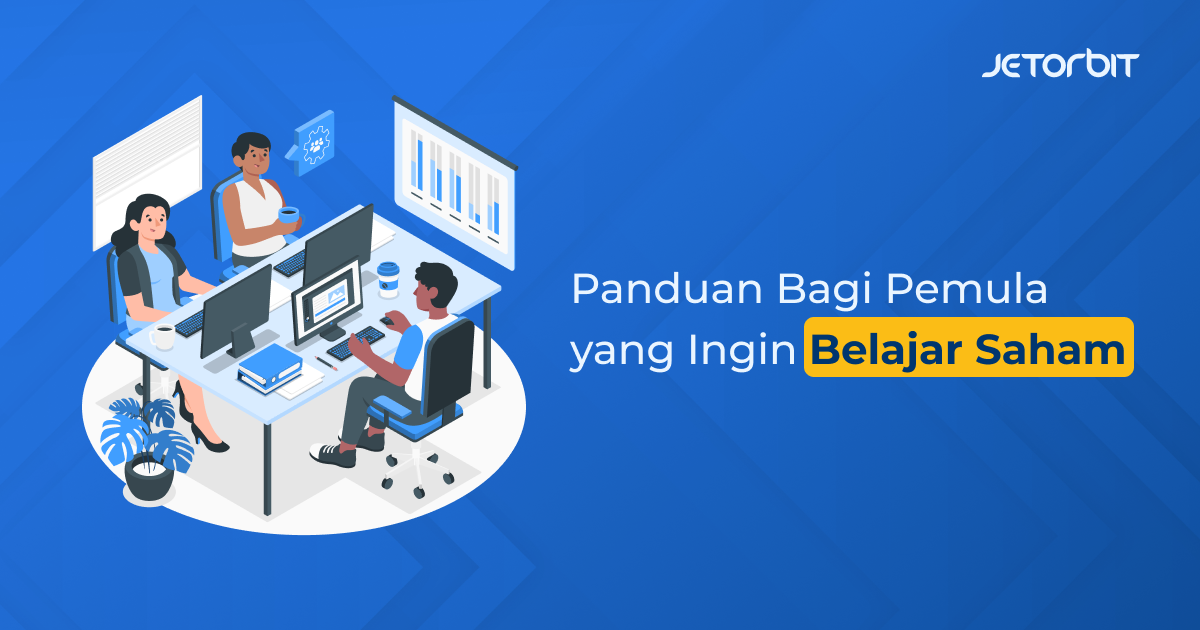 JETORBIT

Panduan Bagi Pemula yang Ingin Belajar Saham